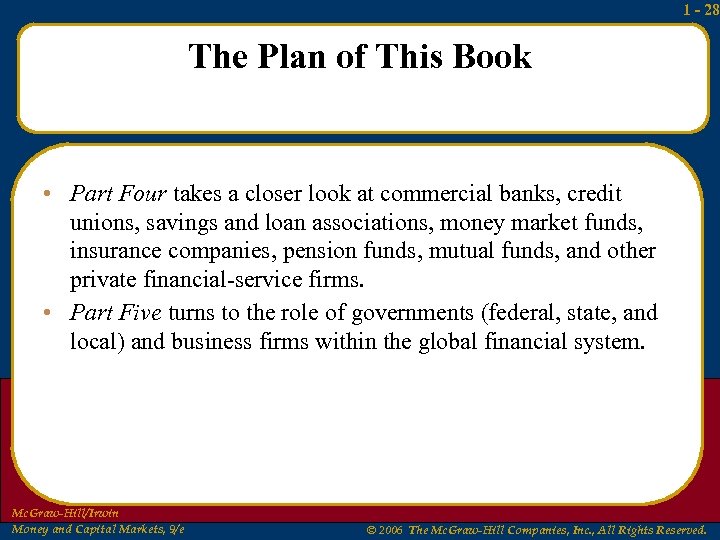 1 - 28

The Plan of This Book

• Part Four takes a closer look at commercial banks, credit unions, savings and loan associations, money market funds, insurance companies, pension funds, mutual funds, and other private financial-service firms.
• Part Five turns to the role of governments (federal, state, and local) and business firms within the global financial system.

McGraw-Hill/Irwin
Money and Capital Markets, 9/e

© 2006 The McGraw-Hill Companies, Inc., All Rights Reserved.